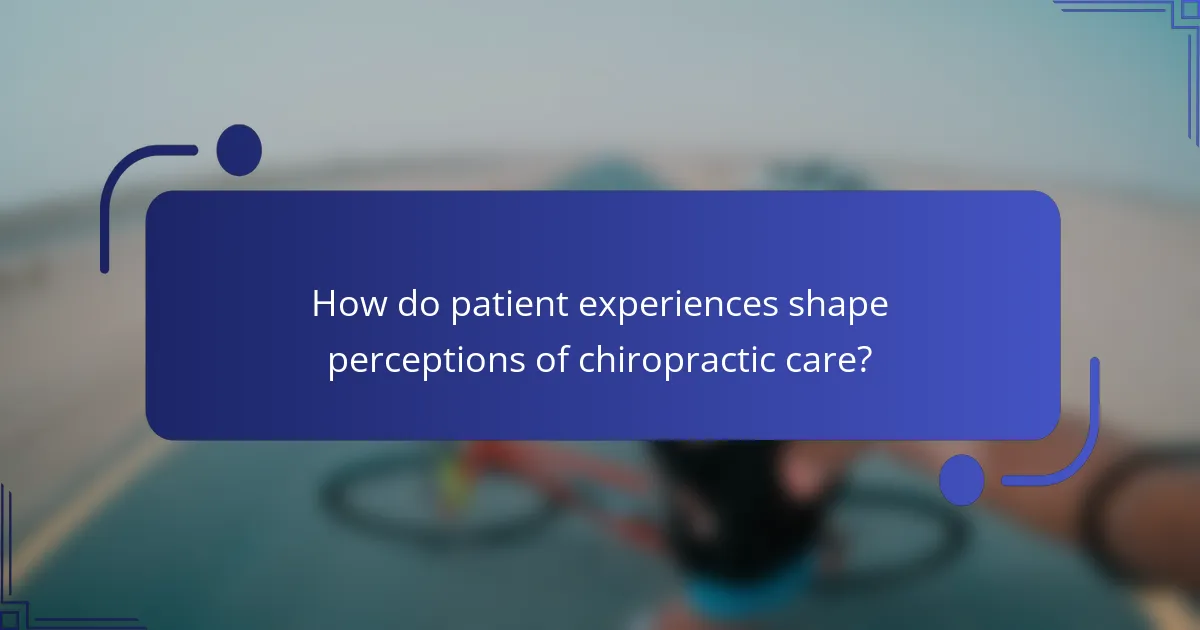 How do patient experiences shape perceptions of chiropractic care?